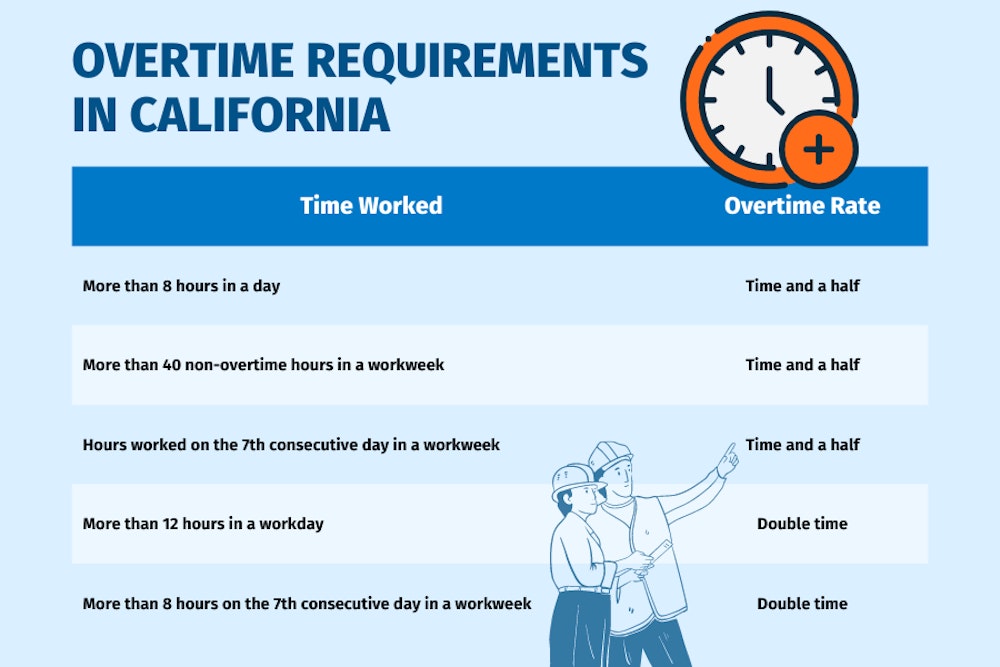 OVERTIME REQUIREMENTS IN CALIFORNIA

| Time Worked | Overtime Rate |
|---|---|
| More than 8 hours in a day | Time and a half |
| More than 40 non-overtime hours in a workweek | Time and a half |
| Hours worked on the 7th consecutive day in a workweek | Time and a half |
| More than 12 hours in a workday | Double time |
| More than 8 hours on the 7th consecutive day in a workweek | Double time |